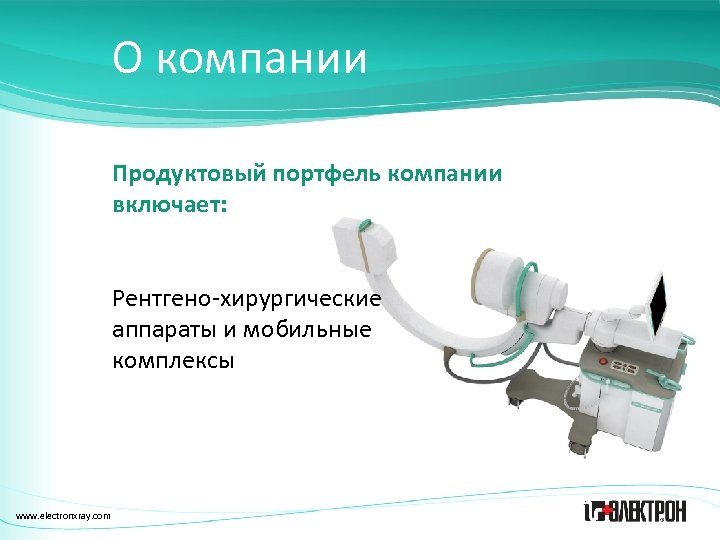 О компании

Продуктовый портфель компании включает:

Рентгено-хирургические аппараты и мобильные комплексы

www.electronxray.com

ЭЛЕКТРОН